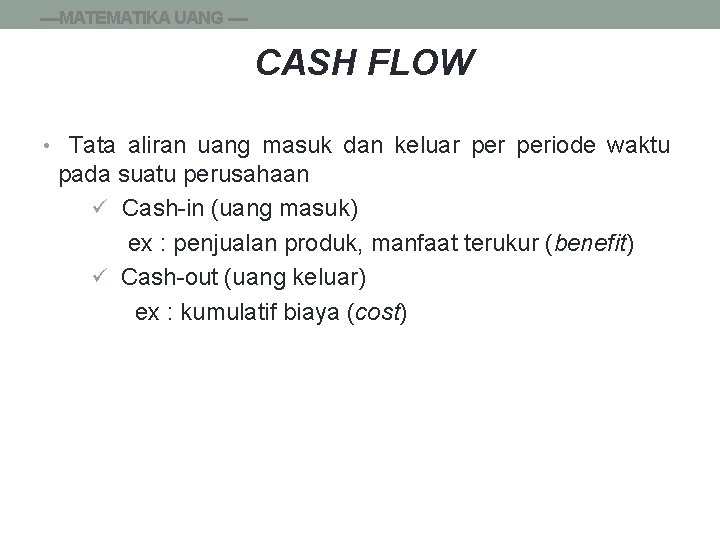 —MATEMATIKA UANG —

CASH FLOW

• Tata aliran uang masuk dan keluar per periode waktu pada suatu perusahaan

✓ Cash-in (uang masuk)

ex : penjualan produk, manfaat terukur (benefit)

✓ Cash-out (uang keluar)

ex : kumulatif biaya (cost)